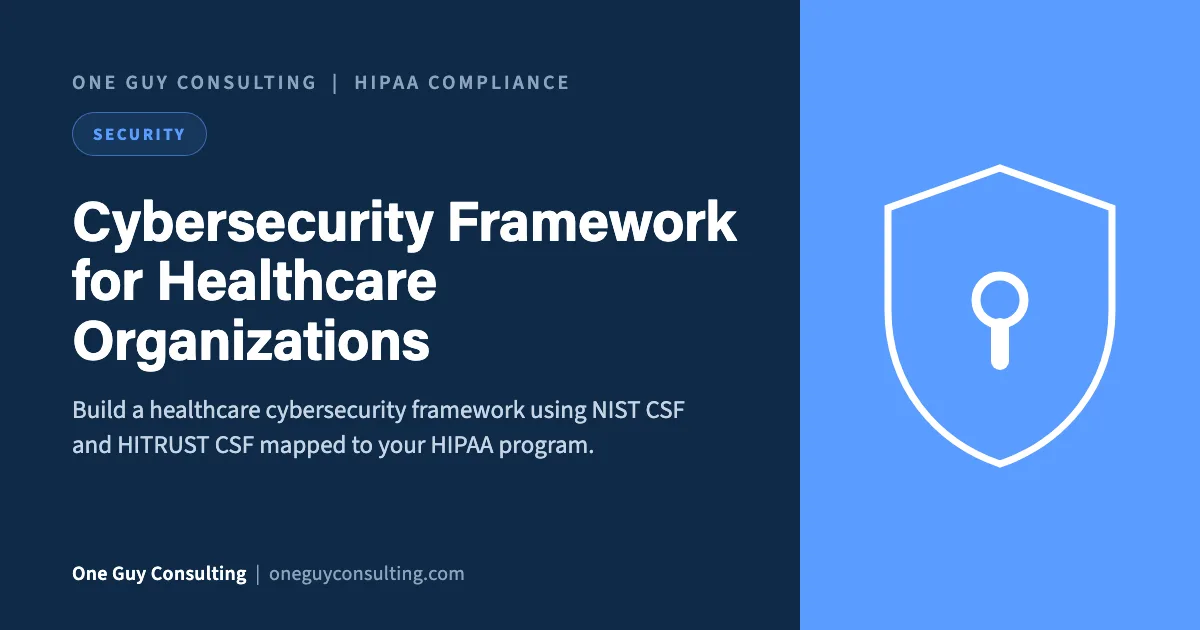 ONE GUY CONSULTING | HIPAA COMPLIANCE

SECURITY

Cybersecurity Framework for Healthcare Organizations

Build a healthcare cybersecurity framework using NIST CSF and HITRUST CSF mapped to your HIPAA program.

One Guy Consulting | oneguyconsulting.com